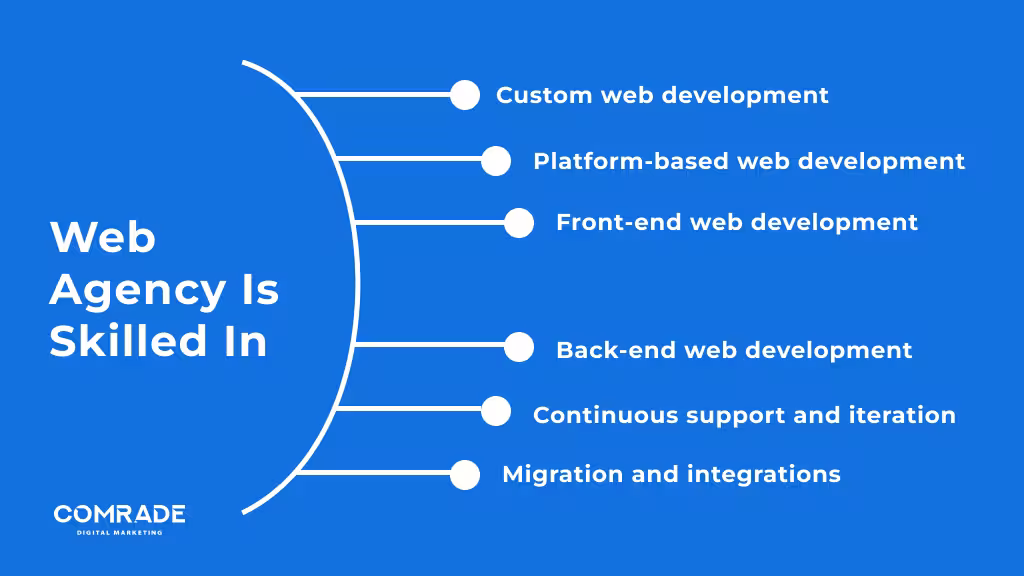 Web Agency Is Skilled In

Custom web development

Platform-based web development

Front-end web development

Back-end web development

Continuous support and iteration

Migration and integrations

COMRADE
DIGITAL MARKETING